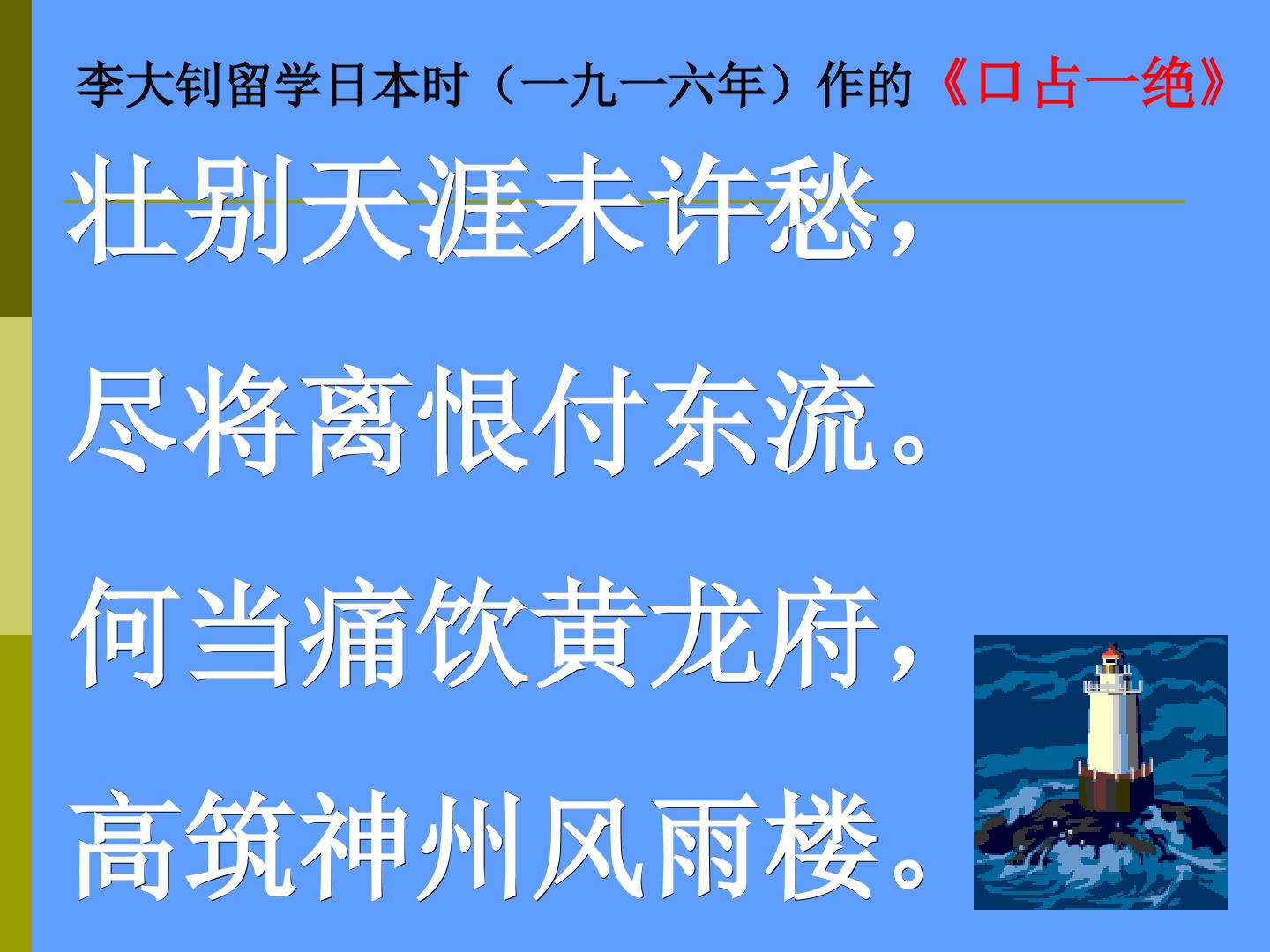 李大钊留学日本时（一九一六年）作的《口占一绝》

壮别天涯未许愁，

尽将离恨付东流。

何当痛饮黄龙府，

高筑神州风雨楼。